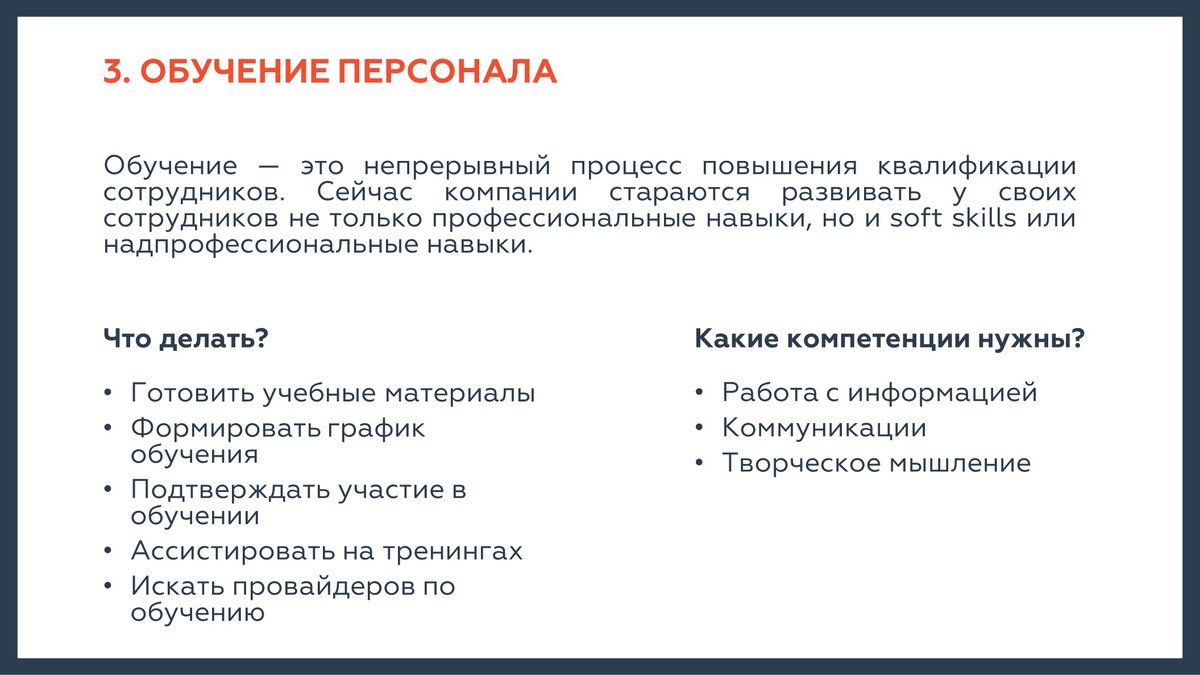 3. ОБУЧЕНИЕ ПЕРСОНАЛА

Обучение — это непрерывный процесс повышения квалификации сотрудников. Сейчас компании стараются развивать у своих сотрудников не только профессиональные навыки, но и soft skills или надпрофессиональные навыки.

Что делать?

• Готовить учебные материалы
• Формировать график обучения
• Подтверждать участие в обучении
• Ассистировать на тренингах
• Искать провайдеров по обучению

Какие компетенции нужны?

• Работа с информацией
• Коммуникации
• Творческое мышление